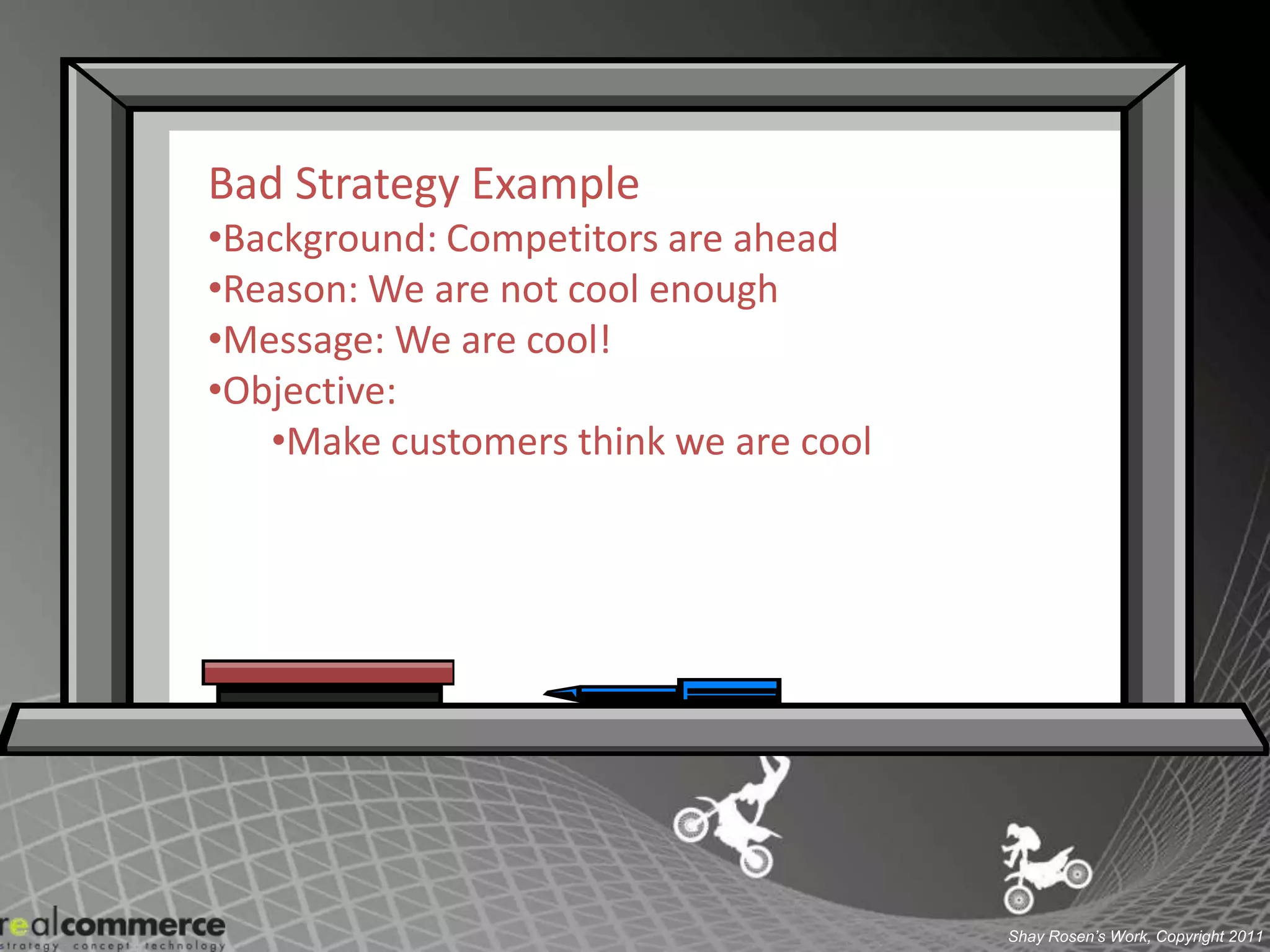 Bad Strategy Example

•Background: Competitors are ahead

•Reason: We are not cool enough

•Message: We are cool!

•Objective:

•Make customers think we are cool

realcommerce
strategy concept technology

Shay Rosen's Work, Copyright 2011